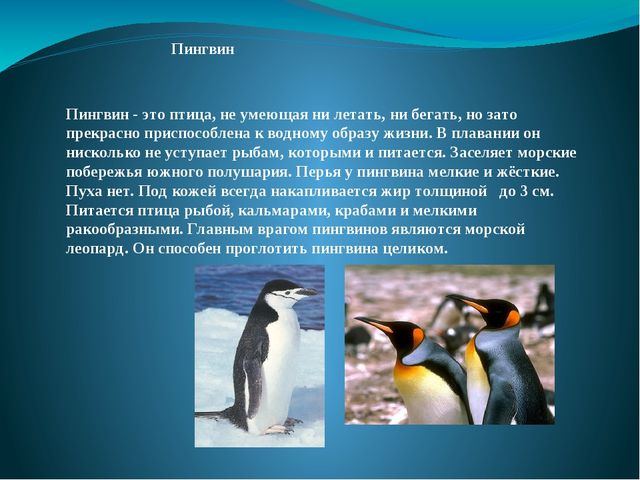 Пингвин

Пингвин - это птица, не умеющая ни летать, ни бегать, но зато прекрасно приспособлена к водному образу жизни. В плавании он нисколько не уступает рыбам, которыми и питается. Заселяет морские побережья южного полушария. Перья у пингвина мелкие и жёсткие. Пуха нет. Под кожей всегда накапливается жир толщиной до 3 см. Питается птица рыбой, кальмарами, крабами и мелкими ракообразными. Главным врагом пингвинов являются морской леопард. Он способен проглотить пингвина целиком.